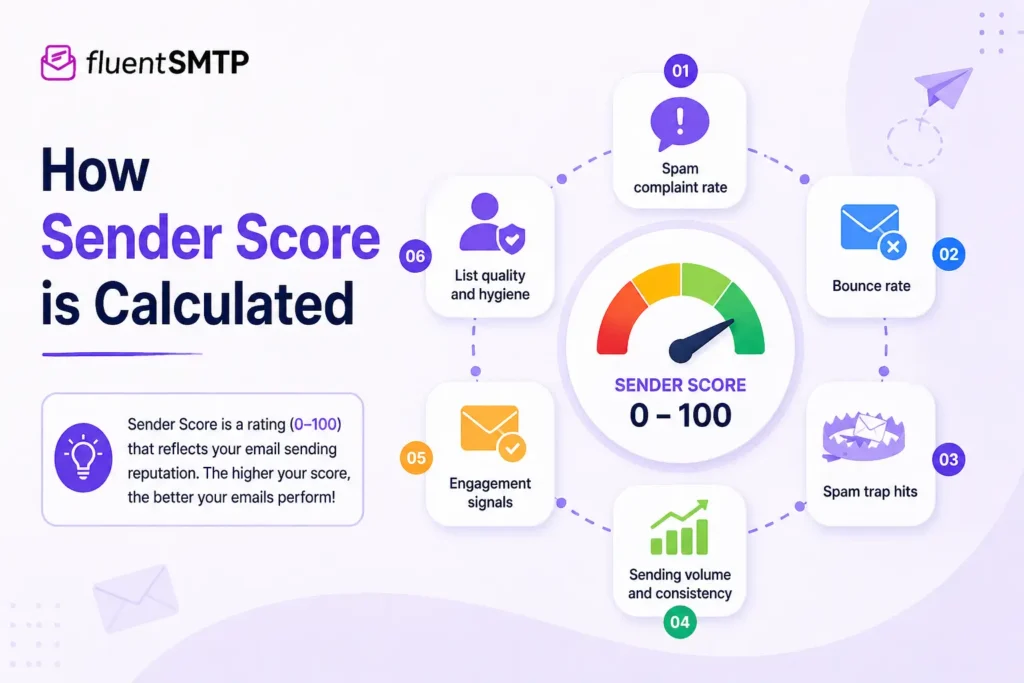 fluentSMTP

How Sender Score is Calculated

Sender Score is a rating (0–100) that reflects your email sending reputation. The higher your score, the better your emails perform!

01
Spam complaint rate

02
Bounce rate

03
Spam trap hits

04
Sending volume and consistency

05
Engagement signals

06
List quality and hygiene

SENDER SCORE
0 – 100